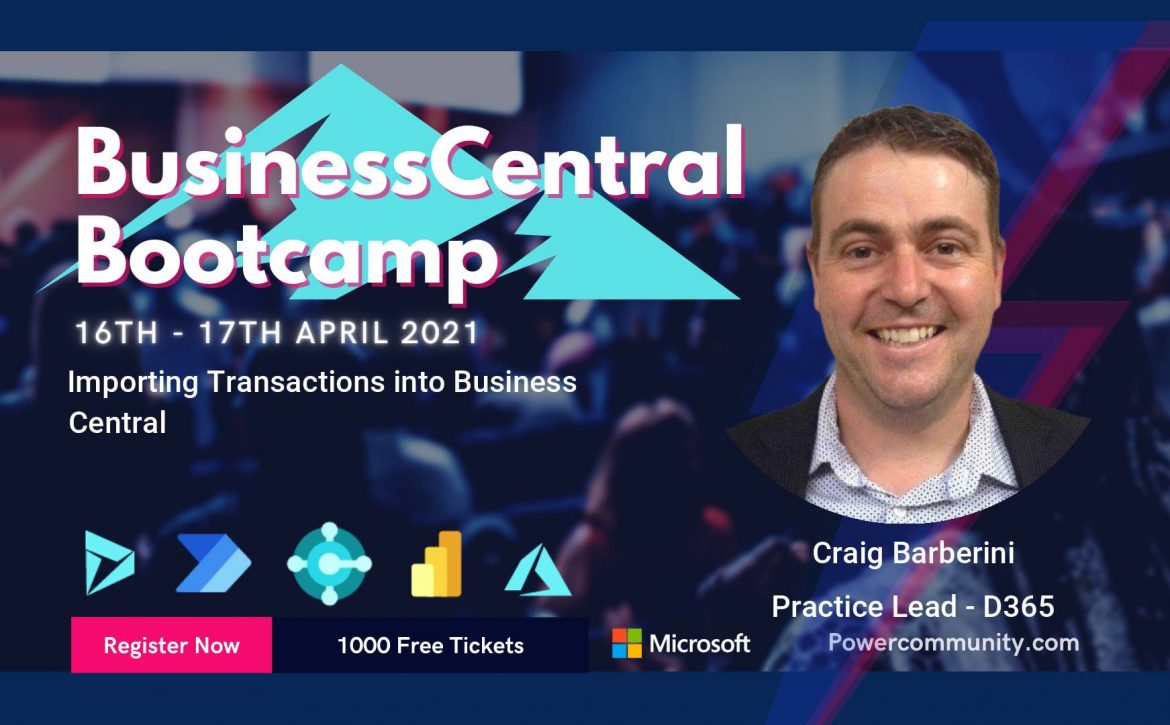 BusinessCentral Bootcamp

16TH - 17TH APRIL 2021

Importing Transactions into Business Central

Craig Barberini

Practice Lead - D365

Register Now

1000 Free Tickets

Microsoft

Powercommunity.com